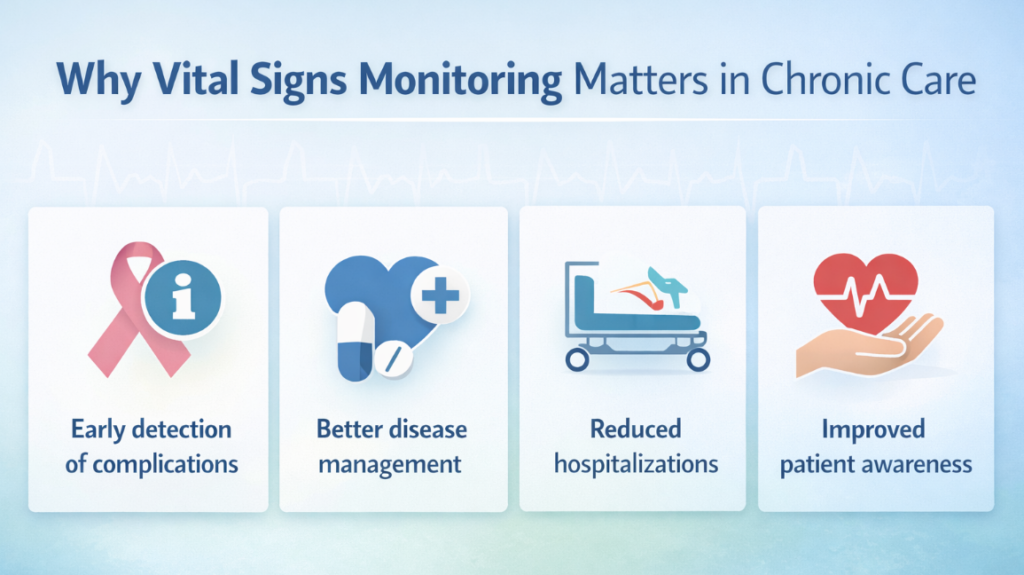 Why Vital Signs Monitoring Matters in Chronic Care

Early detection of complications

Better disease management

Reduced hospitalizations

Improved patient awareness